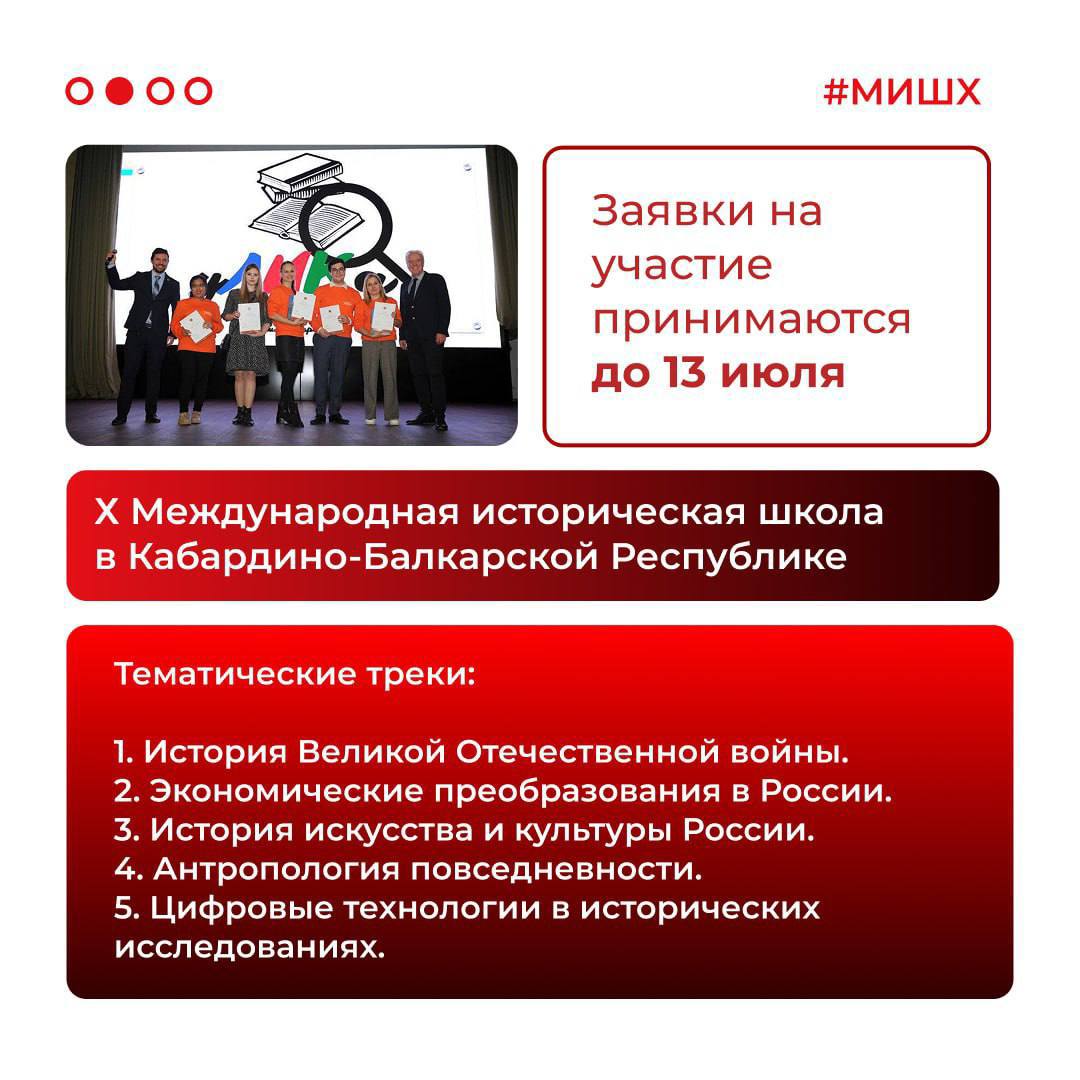 #МИШХ

Заявки на участие принимаются до 13 июля

X Международная историческая школа в Кабардино-Балкарской Республике

Тематические треки:

1. История Великой Отечественной войны.
2. Экономические преобразования в России.
3. История искусства и культуры России.
4. Антропология повседневности.
5. Цифровые технологии в исторических исследованиях.